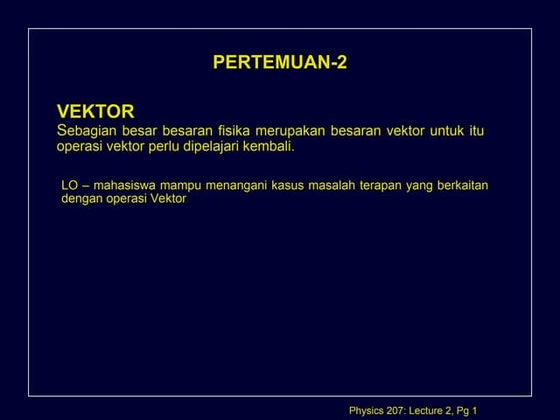 PERTEMUAN-2

VEKTOR
Sebagian besar besaran fisika merupakan besaran vektor untuk itu operasi vektor perlu dipelajari kembali.

LO – mahasiswa mampu menangani kasus masalah terapan yang berkaitan dengan operasi Vektor

Physics 207: Lecture 2, Pg 1